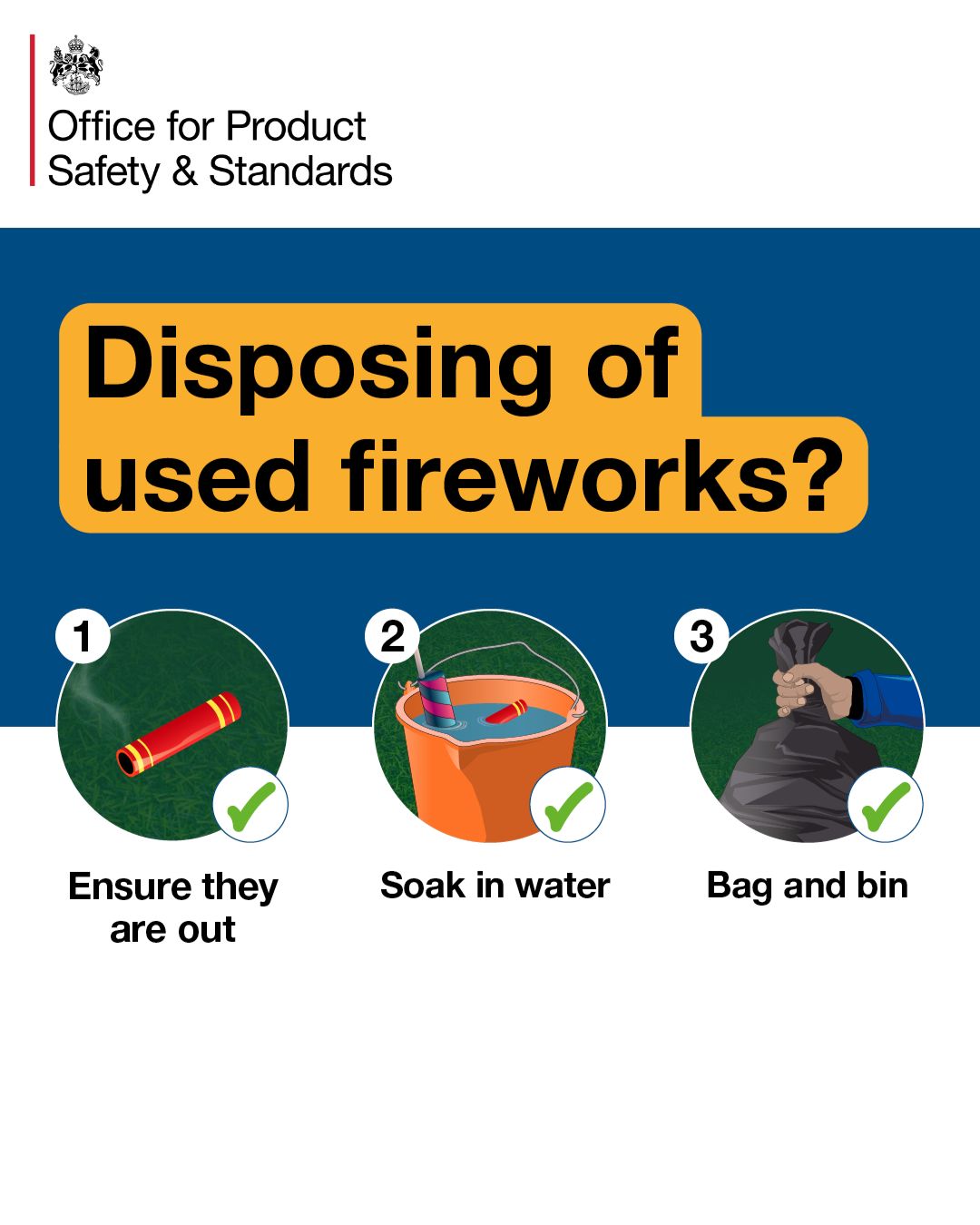 Office for Product Safety & Standards

Disposing of used fireworks?

1
Ensure they are out

2
Soak in water

3
Bag and bin